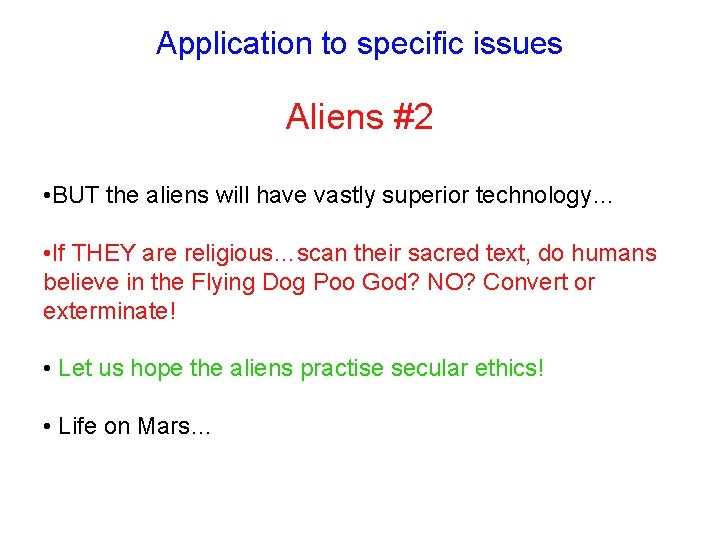 Application to specific issues

Aliens #2

•BUT the aliens will have vastly superior technology…

•If THEY are religious…scan their sacred text, do humans believe in the Flying Dog Poo God? NO? Convert or exterminate!

• Let us hope the aliens practise secular ethics!

• Life on Mars…